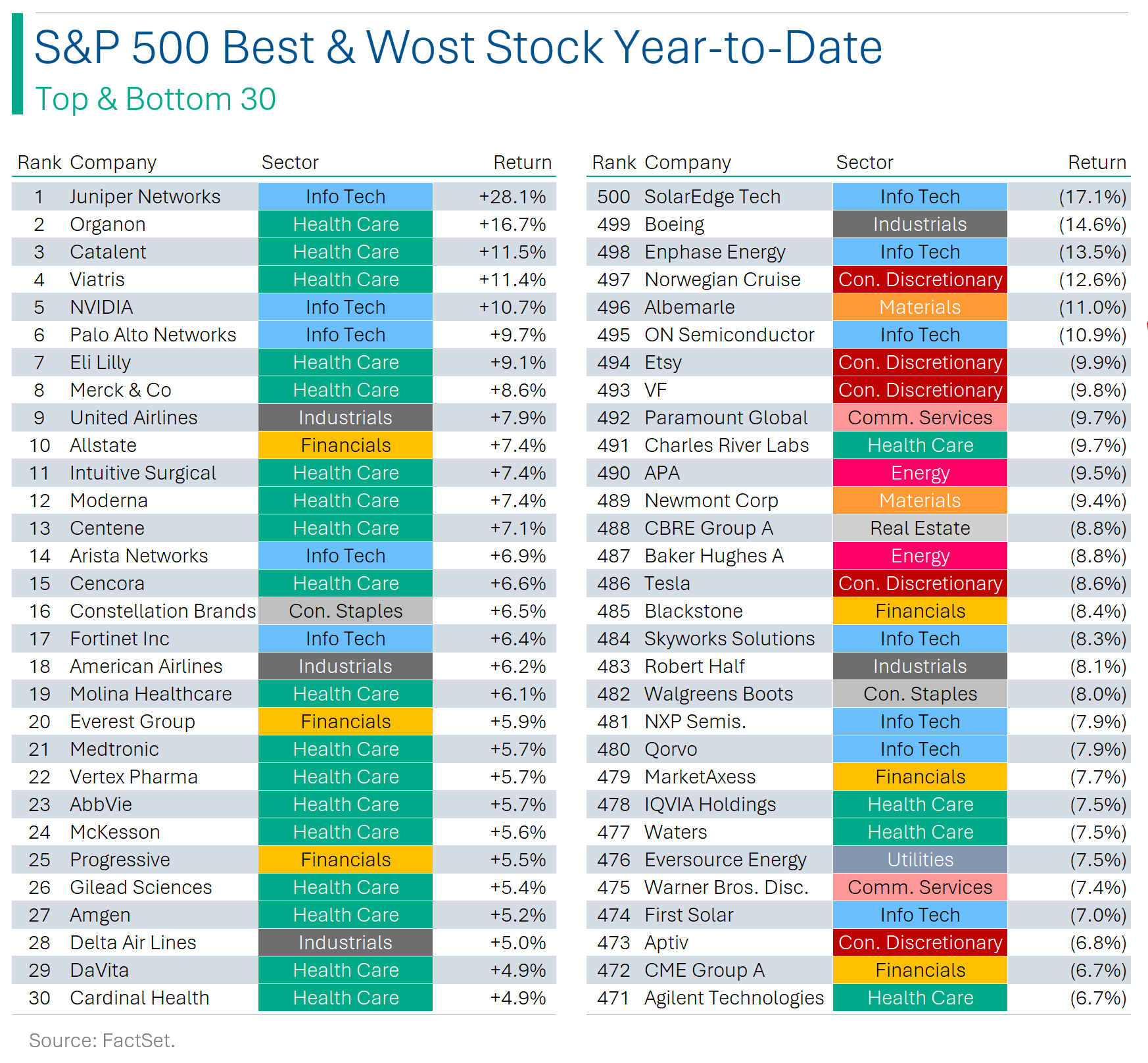 S&P 500 Best & Wost Stock Year-to-Date

Top & Bottom 30

| Rank | Company | Sector | Return |
|---|---|---|---|
| 1 | Juniper Networks | Info Tech | +28.1% |
| 2 | Organon | Health Care | +16.7% |
| 3 | Catalent | Health Care | +11.5% |
| 4 | Viatris | Health Care | +11.4% |
| 5 | NVIDIA | Info Tech | +10.7% |
| 6 | Palo Alto Networks | Info Tech | +9.7% |
| 7 | Eli Lilly | Health Care | +9.1% |
| 8 | Merck & Co | Health Care | +8.6% |
| 9 | United Airlines | Industrials | +7.9% |
| 10 | Allstate | Financials | +7.4% |
| 11 | Intuitive Surgical | Health Care | +7.4% |
| 12 | Moderna | Health Care | +7.4% |
| 13 | Centene | Health Care | +7.1% |
| 14 | Arista Networks | Info Tech | +6.9% |
| 15 | Cencora | Health Care | +6.6% |
| 16 | Constellation Brands | Con. Staples | +6.5% |
| 17 | Fortinet Inc | Info Tech | +6.4% |
| 18 | American Airlines | Industrials | +6.2% |
| 19 | Molina Healthcare | Health Care | +6.1% |
| 20 | Everest Group | Financials | +5.9% |
| 21 | Medtronic | Health Care | +5.7% |
| 22 | Vertex Pharma | Health Care | +5.7% |
| 23 | AbbVie | Health Care | +5.7% |
| 24 | McKesson | Health Care | +5.6% |
| 25 | Progressive | Financials | +5.5% |
| 26 | Gilead Sciences | Health Care | +5.4% |
| 27 | Amgen | Health Care | +5.2% |
| 28 | Delta Air Lines | Industrials | +5.0% |
| 29 | DaVita | Health Care | +4.9% |
| 30 | Cardinal Health | Health Care | +4.9% |

| Rank | Company | Sector | Return |
|---|---|---|---|
| 500 | SolarEdge Tech | Info Tech | (17.1%) |
| 499 | Boeing | Industrials | (14.6%) |
| 498 | Enphase Energy | Info Tech | (13.5%) |
| 497 | Norwegian Cruise | Con. Discretionary | (12.6%) |
| 496 | Albemarle | Materials | (11.0%) |
| 495 | ON Semiconductor | Info Tech | (10.9%) |
| 494 | Etsy | Con. Discretionary | (9.9%) |
| 493 | VF | Con. Discretionary | (9.8%) |
| 492 | Paramount Global | Comm. Services | (9.7%) |
| 491 | Charles River Labs | Health Care | (9.7%) |
| 490 | APA | Energy | (9.5%) |
| 489 | Newmont Corp | Materials | (9.4%) |
| 488 | CBRE Group A | Real Estate | (8.8%) |
| 487 | Baker Hughes A | Energy | (8.8%) |
| 486 | Tesla | Con. Discretionary | (8.6%) |
| 485 | Blackstone | Financials | (8.4%) |
| 484 | Skyworks Solutions | Info Tech | (8.3%) |
| 483 | Robert Half | Industrials | (8.1%) |
| 482 | Walgreens Boots | Con. Staples | (8.0%) |
| 481 | NXP Semis. | Info Tech | (7.9%) |
| 480 | Qorvo | Info Tech | (7.9%) |
| 479 | MarketAxess | Financials | (7.7%) |
| 478 | IQVIA Holdings | Health Care | (7.5%) |
| 477 | Waters | Health Care | (7.5%) |
| 476 | Eversource Energy | Utilities | (7.5%) |
| 475 | Warner Bros. Disc. | Comm. Services | (7.4%) |
| 474 | First Solar | Info Tech | (7.0%) |
| 473 | Aptiv | Con. Discretionary | (6.8%) |
| 472 | CME Group A | Financials | (6.7%) |
| 471 | Agilent Technologies | Health Care | (6.7%) |

Source: FactSet.